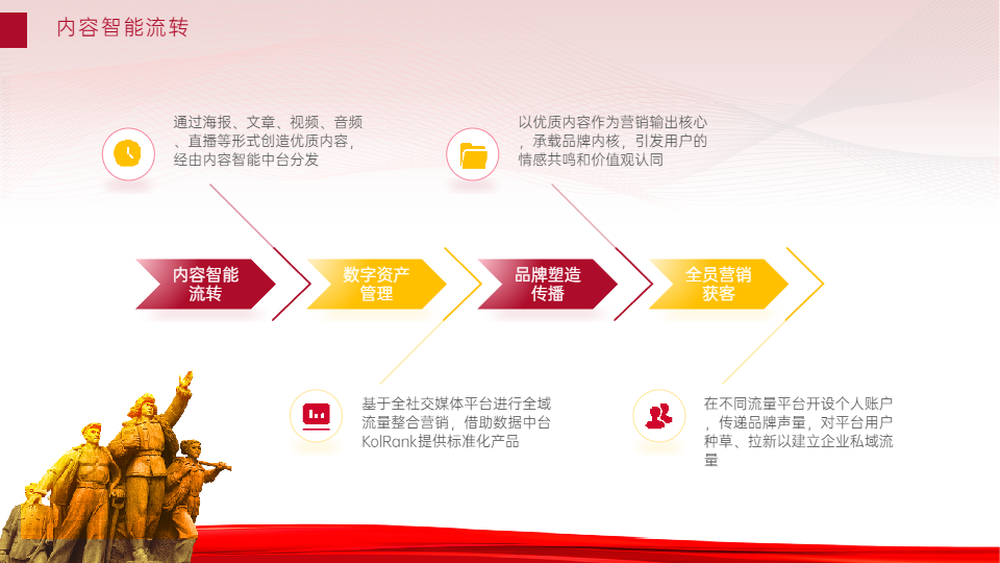 内容智能流转

通过海报、文章、视频、音频、直播等形式创造优质内容，经由内容智能中台分发

以优质内容作为营销输出核心，承载品牌内核，引发用户的情感共鸣和价值观认同

内容智能流转

数字资产管理

品牌塑造传播

全员营销获客

基于全社交媒体平台进行全域流量整合营销，借助数据中台KolRank提供标准化产品

在不同流量平台开设个人账户，传递品牌声量，对平台用户种草、拉新以建立企业私域流量